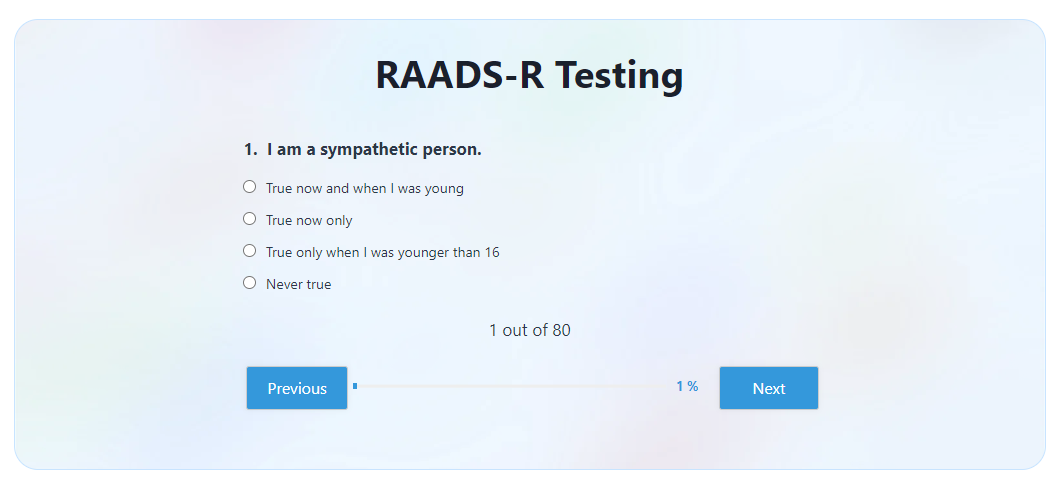 RAADS-R Testing

1. I am a sympathetic person.

True now and when I was young

True now only

True only when I was younger than 16

Never true

1 out of 80

Previous

1 %

Next